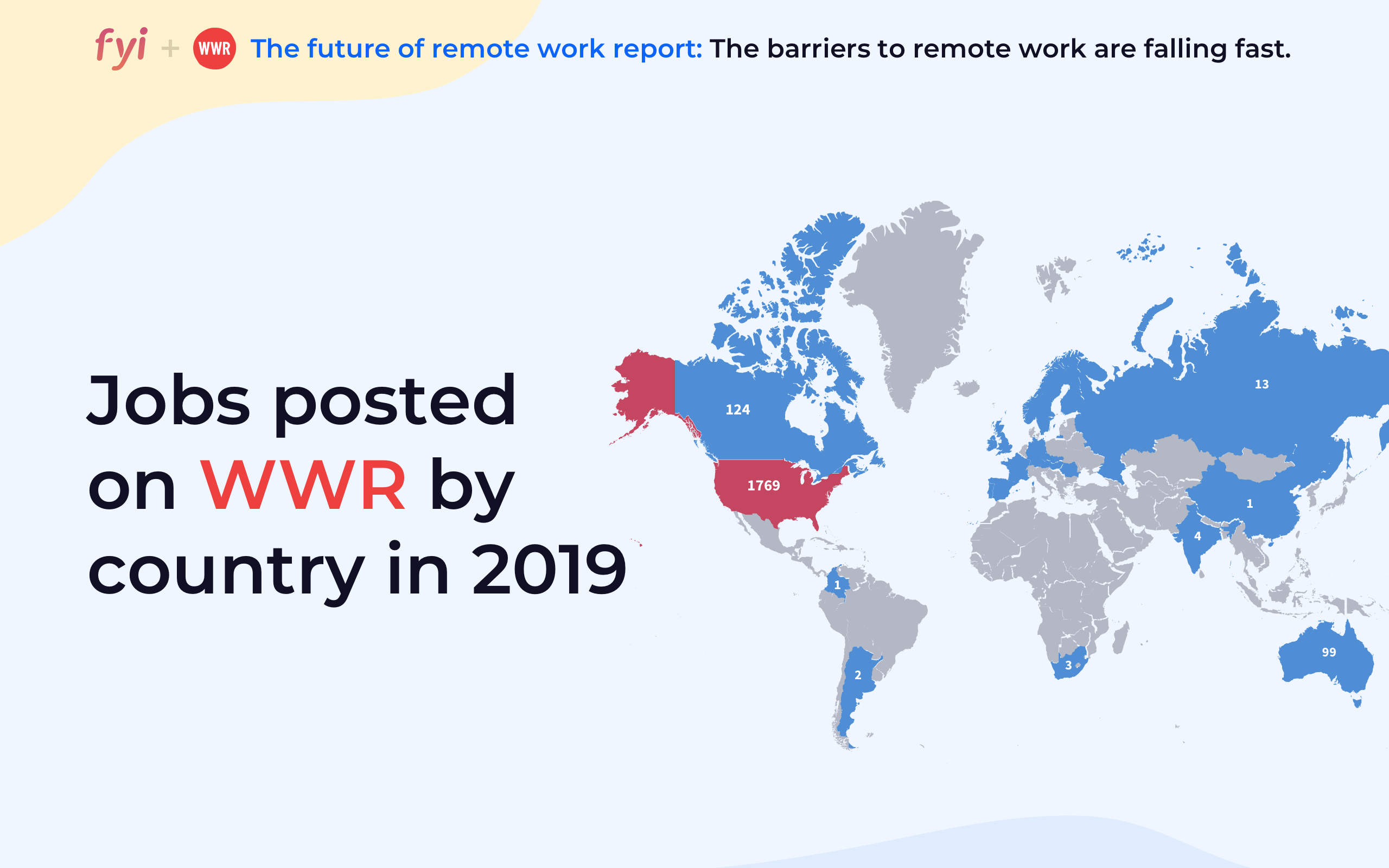 fyi + WWR The future of remote work report: The barriers to remote work are falling fast.

Jobs posted on WWR by country in 2019

124
1769
13
1
4
1
2
3
99